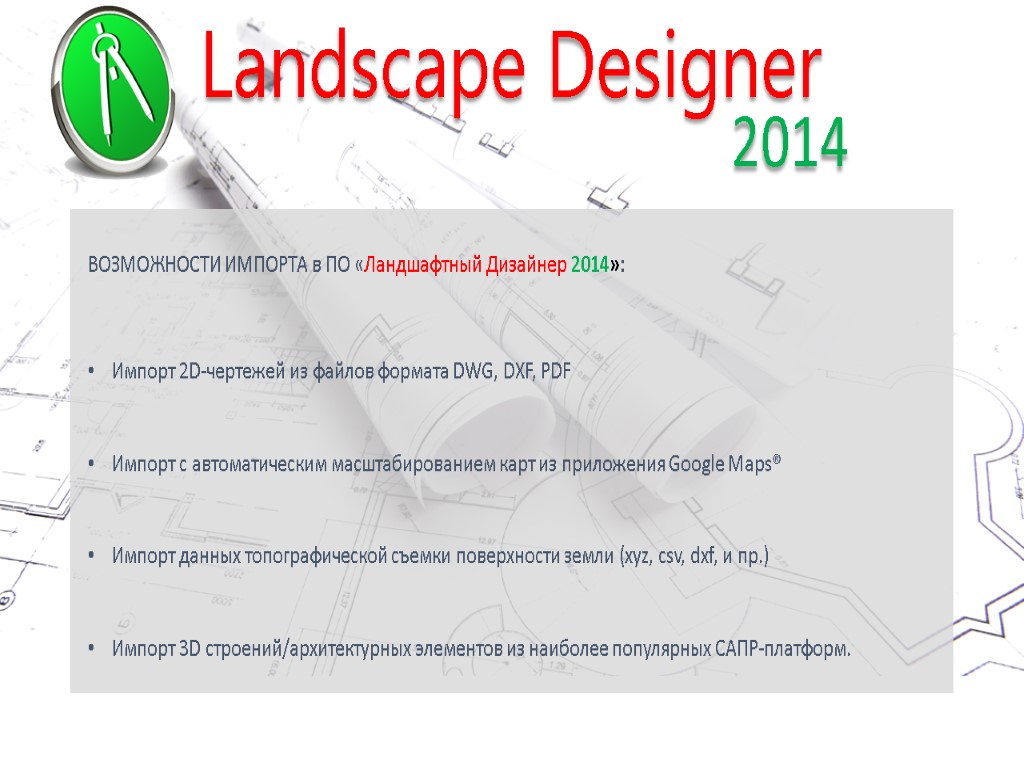 Landscape Designer 2014

ВОЗМОЖНОСТИ ИМПОРТА в ПО «Ландшафтный Дизайнер 2014»:

• Импорт 2D-чертежей из файлов формата DWG, DXF, PDF

• Импорт с автоматическим масштабированием карт из приложения Google Maps®

• Импорт данных топографической съемки поверхности земли (xyz, csv, dxf, и пр.)

• Импорт 3D строений/архитектурных элементов из наиболее популярных САПР-платформ.